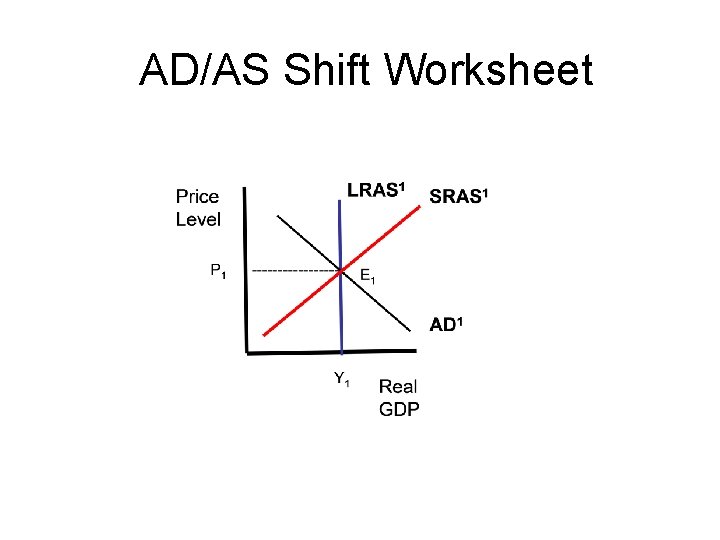 AD/AS Shift Worksheet

Price Level

LRAS$^1$

SRAS$^1$

P$_1$

E$_1$

AD$^1$

Y$_1$

Real GDP